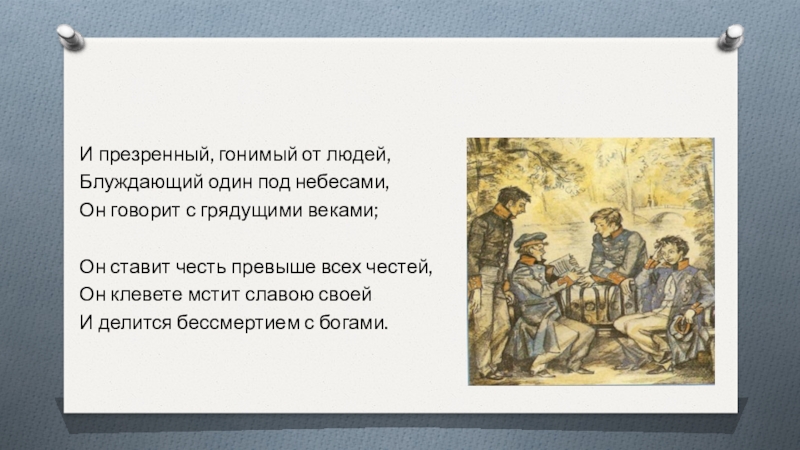 И презренный, гонимый от людей,
Блуждающий один под небесами,
Он говорит с грядущими веками;

Он ставит честь превыше всех честей,
Он клевете мстит славою своей
И делится бессмертием с богами.